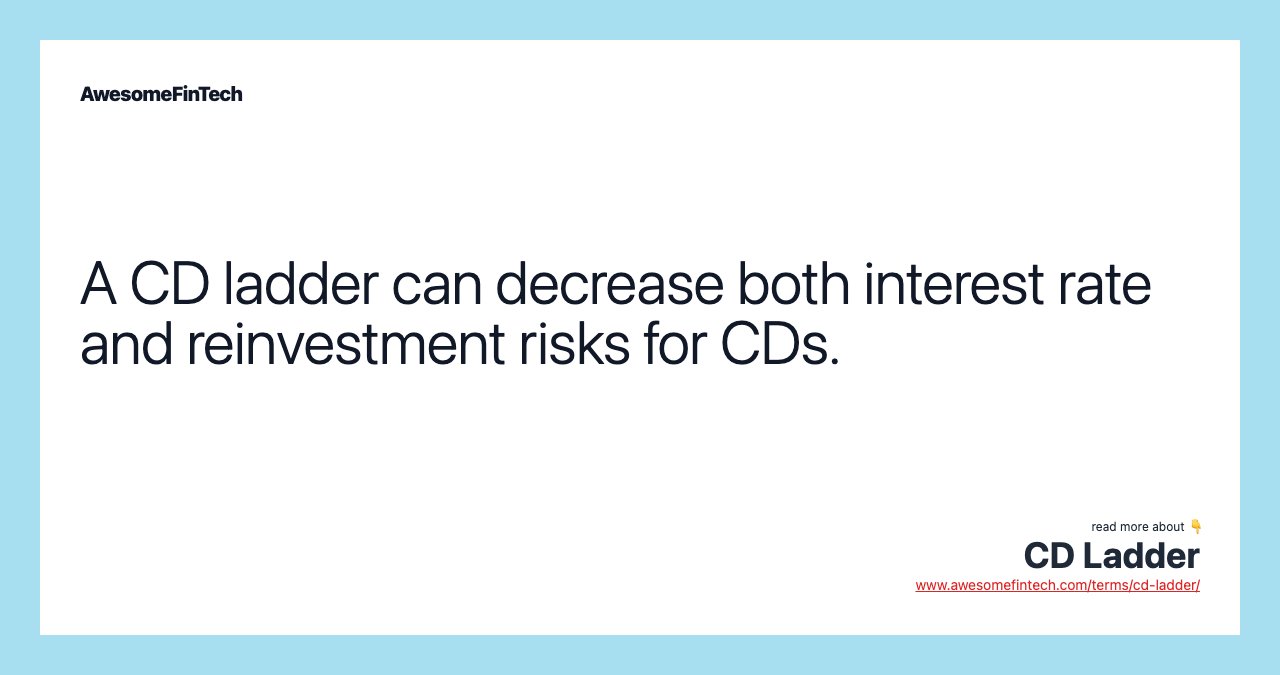 AwesomeFinTech

A CD ladder can decrease both interest rate and reinvestment risks for CDs.

read more about 👇
CD Ladder
www.awesomefintech.com/terms/cd-ladder/